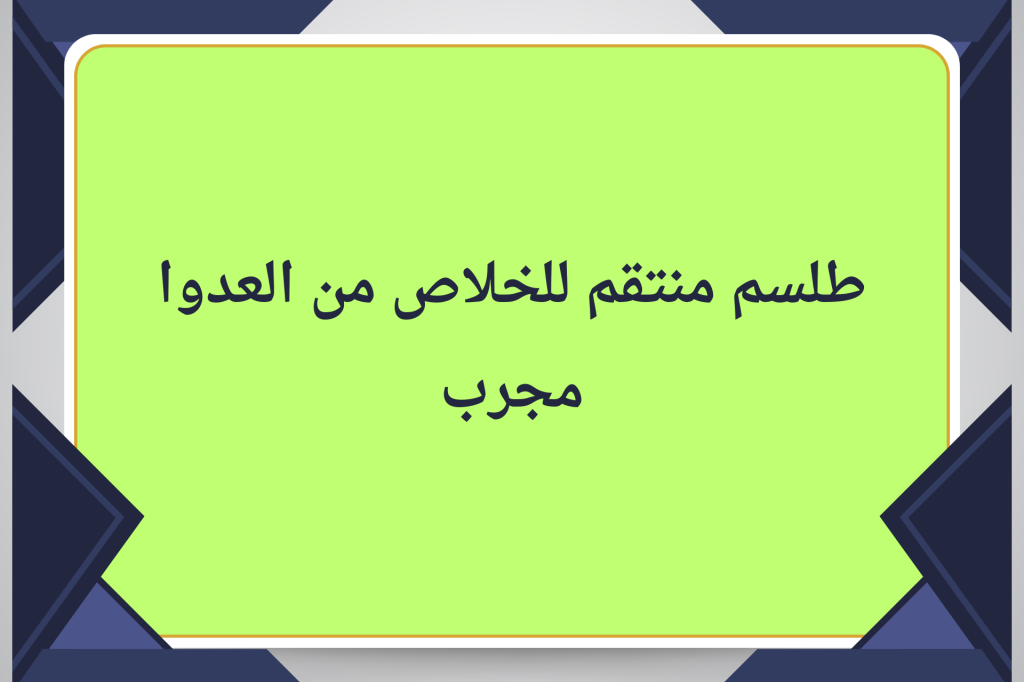 طلسم منتقم للخلاص من العدوا مجرب